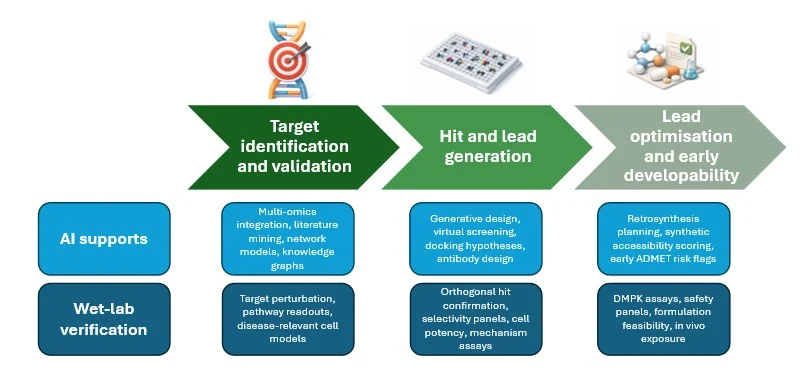 Target identification and validation

Hit and lead generation

Lead optimisation and early developability

AI supports

Multi-omics integration, literature mining, network models, knowledge graphs

Generative design, virtual screening, docking hypotheses, antibody design

Retrosynthesis planning, synthetic accessibility scoring, early ADMET risk flags

Wet-lab verification

Target perturbation, pathway readouts, disease-relevant cell models

Orthogonal hit confirmation, selectivity panels, cell potency, mechanism assays

DMPK assays, safety panels, formulation feasibility, in vivo exposure